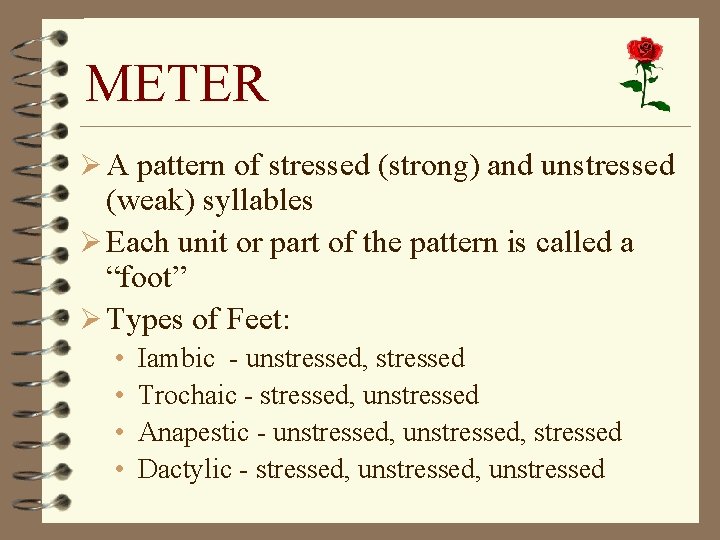 METER

➢ A pattern of stressed (strong) and unstressed (weak) syllables

➢ Each unit or part of the pattern is called a “foot”

➢ Types of Feet:

• Iambic - unstressed, stressed
• Trochaic - stressed, unstressed
• Anapestic - unstressed, unstressed, stressed
• Dactylic - stressed, unstressed, unstressed